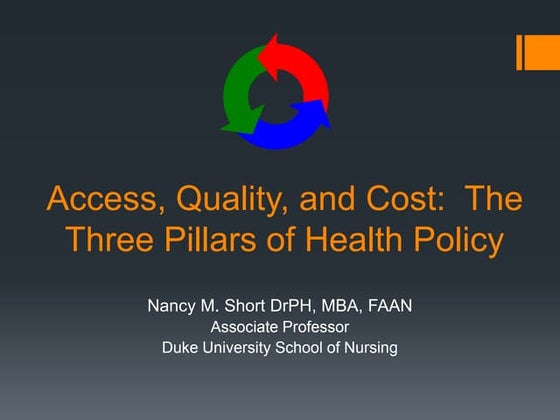 Access, Quality, and Cost: The Three Pillars of Health Policy

Nancy M. Short DrPH, MBA, FAAN
Associate Professor
Duke University School of Nursing